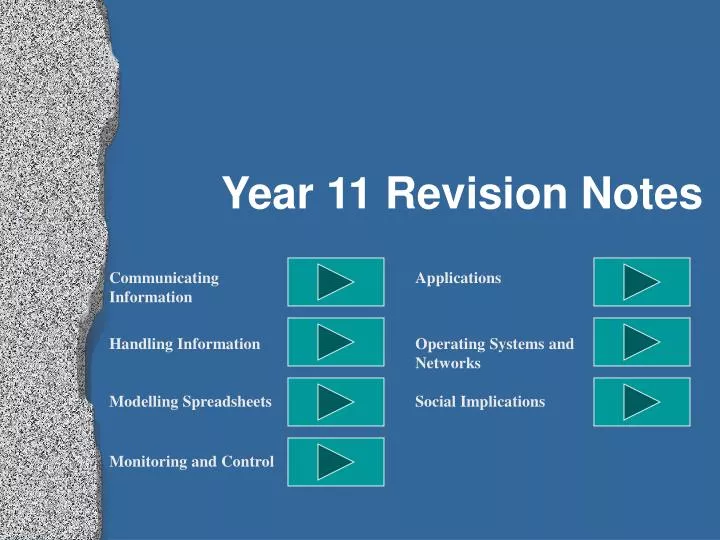 Year 11 Revision Notes

Communicating Information

Handling Information

Modelling Spreadsheets

Monitoring and Control

Applications

Operating Systems and Networks

Social Implications